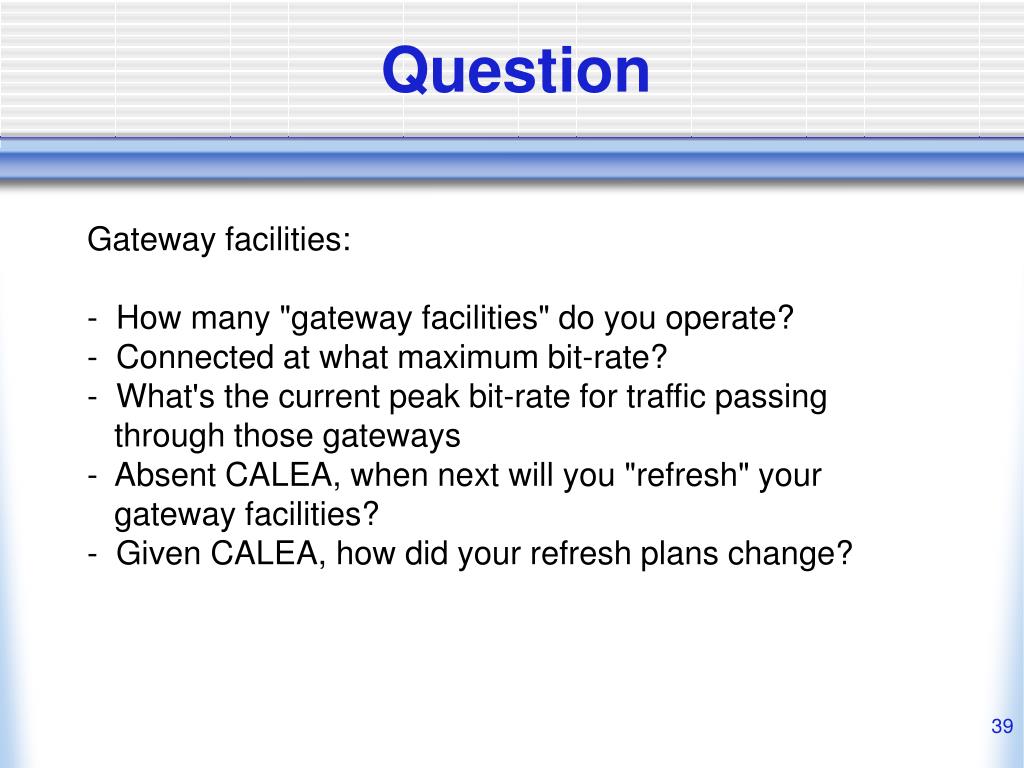 Question

Gateway facilities:

- How many "gateway facilities" do you operate?
- Connected at what maximum bit-rate?
- What's the current peak bit-rate for traffic passing through those gateways
- Absent CALEA, when next will you "refresh" your gateway facilities?
- Given CALEA, how did your refresh plans change?

39